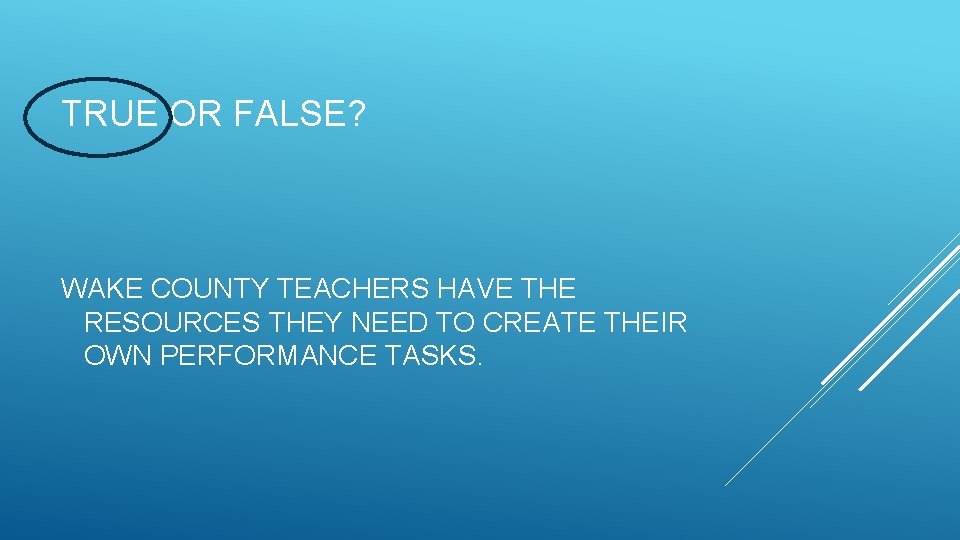 TRUE OR FALSE?

WAKE COUNTY TEACHERS HAVE THE RESOURCES THEY NEED TO CREATE THEIR OWN PERFORMANCE TASKS.